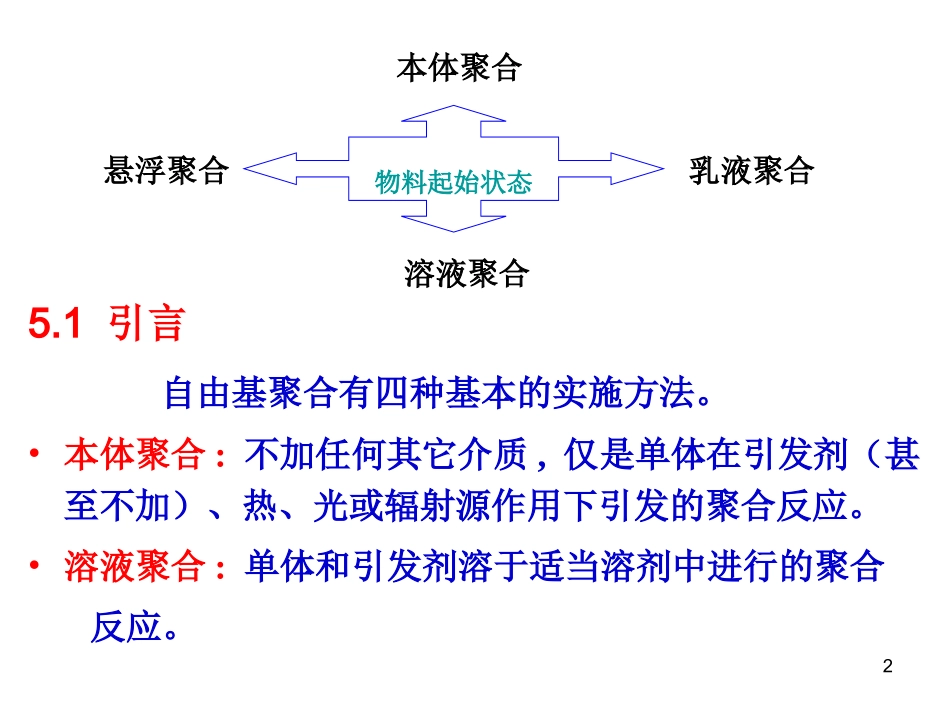 本体聚合

悬浮聚合

物料起始状态

乳液聚合

溶液聚合

5.1 引言

自由基聚合有四种基本的实施方法。

• 本体聚合：不加任何其它介质，仅是单体在引发剂（甚至不加）、热、光或辐射源作用下引发的聚合反应。

• 溶液聚合：单体和引发剂溶于适当溶剂中进行的聚合反应。

2